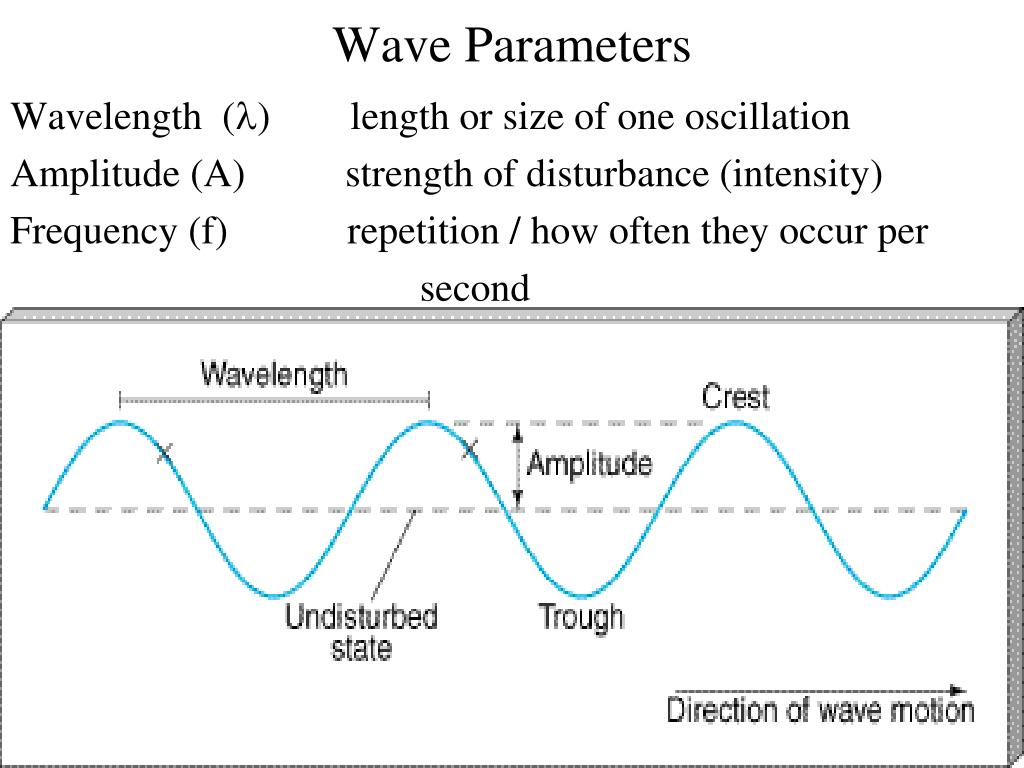 Wave Parameters

Wavelength ($\lambda$) length or size of one oscillation
Amplitude (A) strength of disturbance (intensity)
Frequency (f) repetition / how often they occur per second

Wavelength
Crest
Amplitude
Undisturbed state
Trough
Direction of wave motion